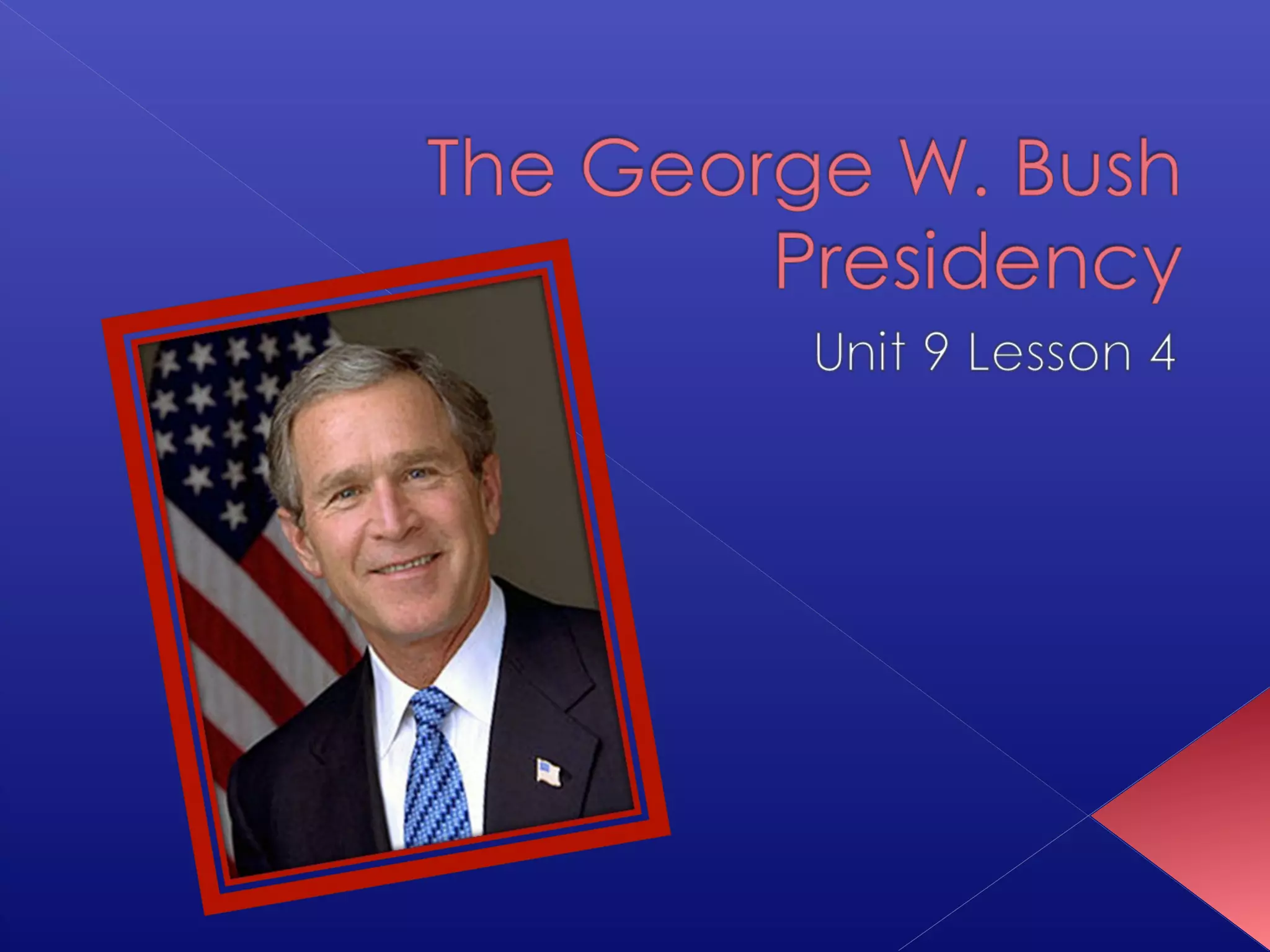 The George W. Bush Presidency

Unit 9 Lesson 4